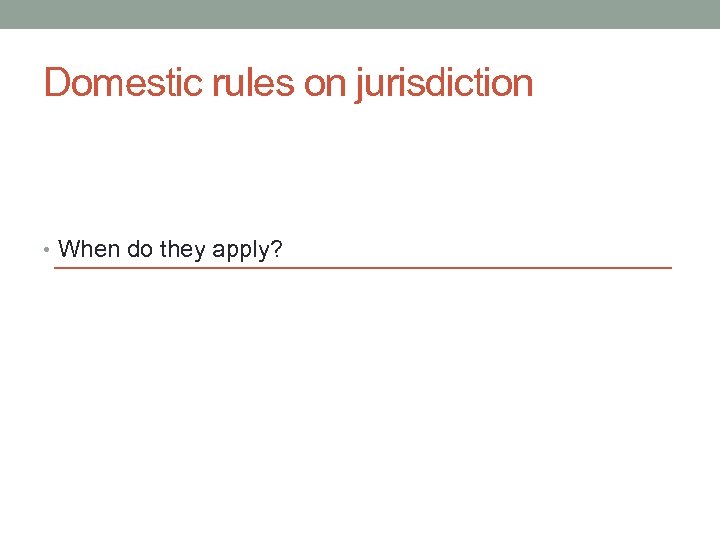 Domestic rules on jurisdiction

• When do they apply?